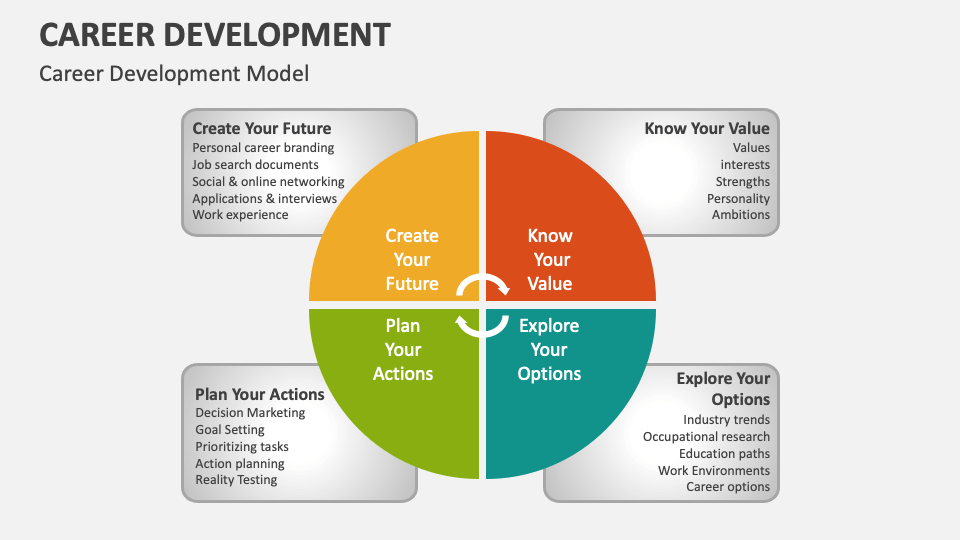 CAREER DEVELOPMENT

Career Development Model

Create Your Future
Personal career branding
Job search documents
Social & online networking
Applications & interviews
Work experience

Know Your Value
Values
interests
Strengths
Personality
Ambitions

Create Your Future

Know Your Value

Plan Your Actions

Explore Your Options

Plan Your Actions
Decision Marketing
Goal Setting
Prioritizing tasks
Action planning
Reality Testing

Explore Your Options
Industry trends
Occupational research
Education paths
Work Environments
Career options